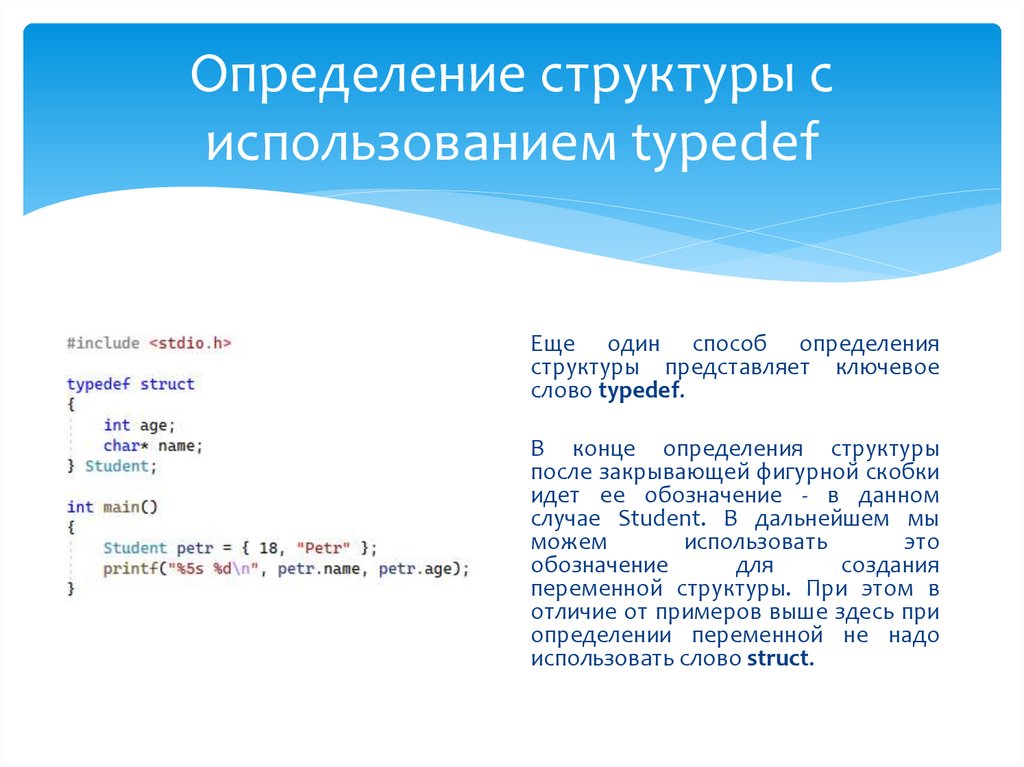 Определение структуры с использованием typedef

#include <stdio.h>

typedef struct
{
    int age;
    char* name;
} Student;

int main()
{
    Student petr = { 18, "Petr" };
    printf("%5s %d\n", petr.name, petr.age);
}

Еще один способ определения структуры представляет ключевое слово typedef.

В конце определения структуры после закрывающей фигурной скобки идет ее обозначение - в данном случае Student. В дальнейшем мы можем использовать это обозначение для создания переменной структуры. При этом в отличие от примеров выше здесь при определении переменной не надо использовать слово struct.